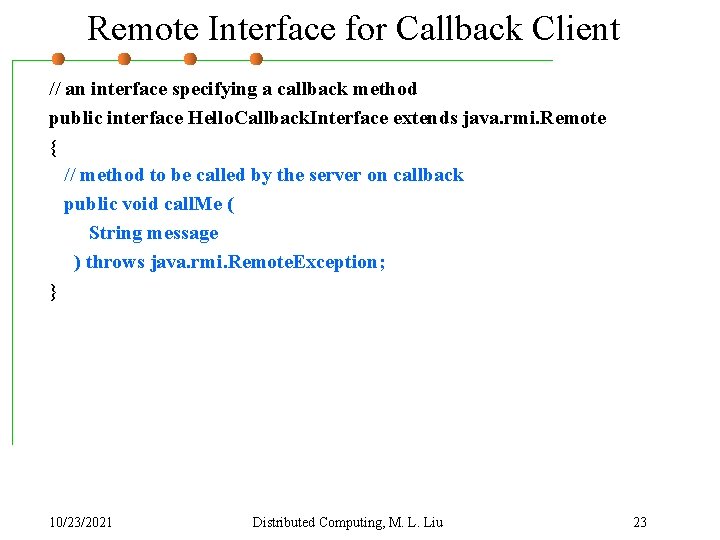 Remote Interface for Callback Client

// an interface specifying a callback method
public interface HelloCallbackInterface extends java.rmi.Remote
{
// method to be called by the server on callback
public void callMe (
String message
) throws java.rmi.RemoteException;
}

10/23/2021 Distributed Computing, M. L. Liu 23